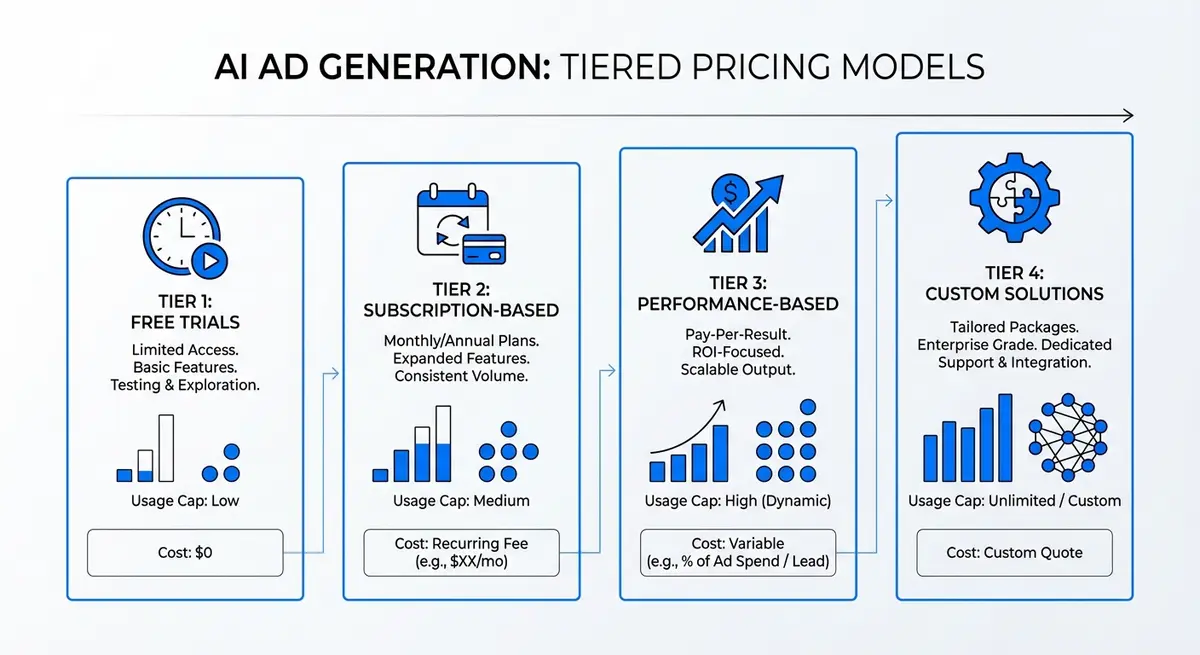 AI AD GENERATION: TIERED PRICING MODELS

TIER 1:
FREE TRIALS

Limited Access.
Basic Features.
Testing & Exploration.

Usage Cap: Low

Cost: $0

TIER 2:
SUBSCRIPTION-BASED

Monthly/Annual Plans.
Expanded Features.
Consistent Volume.

Usage Cap: Medium

Cost: Recurring Fee (e.g., $XX/mo)

TIER 3:
PERFORMANCE-BASED

Pay-Per-Result.
ROI-Focused.
Scalable Output.

Usage Cap: High (Dynamic)

Cost: Variable (e.g., % of Ad Spend / Lead)

TIER 4:
CUSTOM SOLUTIONS

Tailored Packages.
Enterprise Grade. Dedicated Support & Integration.

Usage Cap: Unlimited / Custom

Cost: Custom Quote